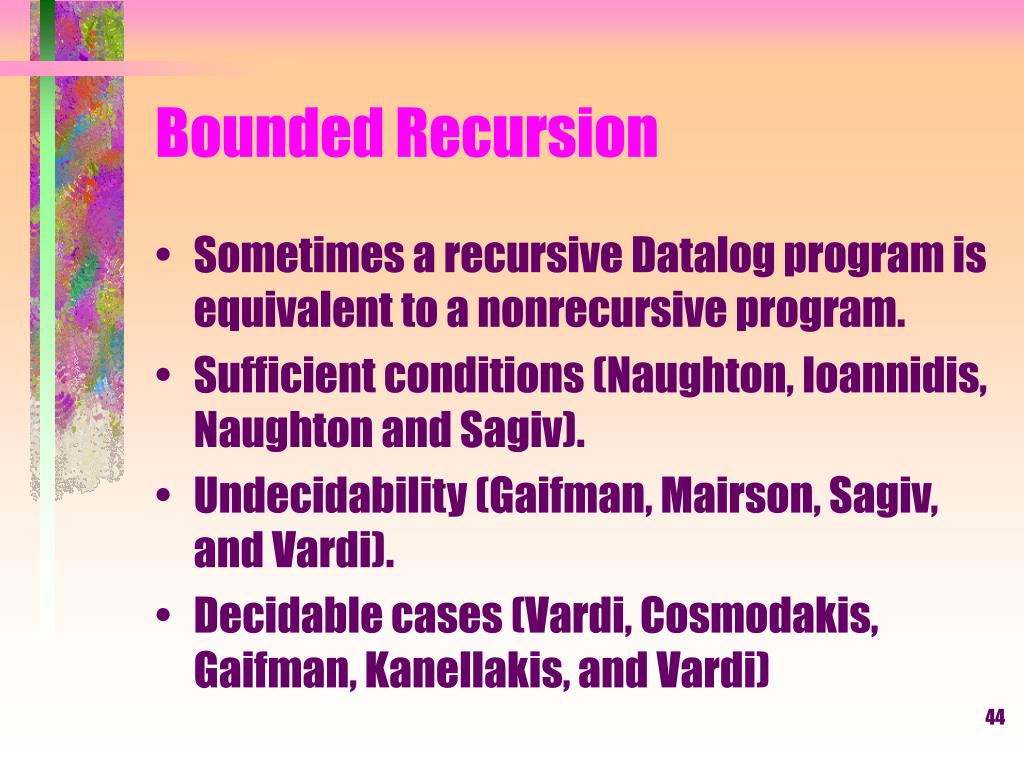 Bounded Recursion

• Sometimes a recursive Datalog program is equivalent to a nonrecursive program.
• Sufficient conditions (Naughton, Ioannidis, Naughton and Sagiv).
• Undecidability (Gaifman, Mairson, Sagiv, and Vardi).
• Decidable cases (Vardi, Cosmodakis, Gaifman, Kanellakis, and Vardi)

44